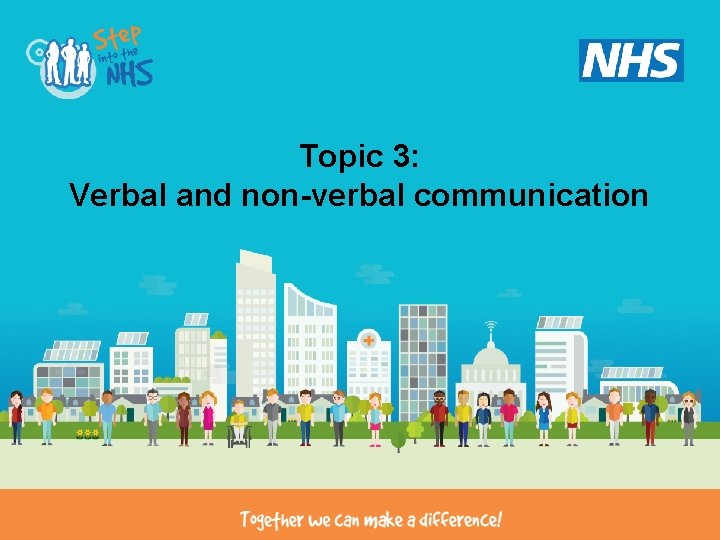 Step into the NHS

NHS

Topic 3:
Verbal and non-verbal communication

Together we can make a difference!